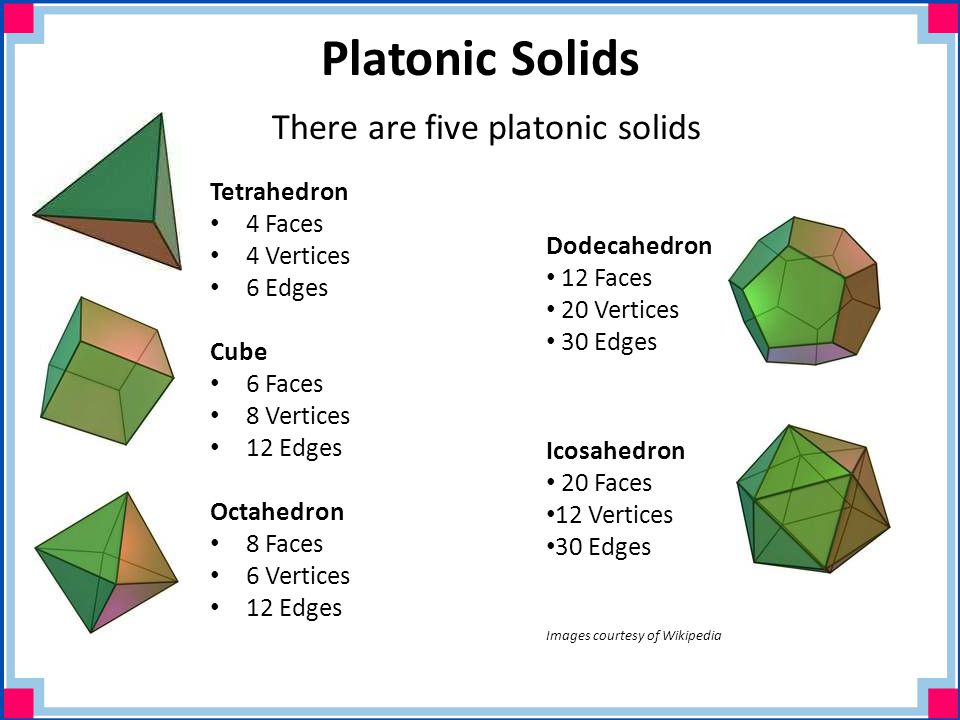 Platonic Solids

There are five platonic solids

Tetrahedron
• 4 Faces
• 4 Vertices
• 6 Edges

Cube
• 6 Faces
• 8 Vertices
• 12 Edges

Octahedron
• 8 Faces
• 6 Vertices
• 12 Edges

Dodecahedron
• 12 Faces
• 20 Vertices
• 30 Edges

Icosahedron
• 20 Faces
•12 Vertices
•30 Edges

Images courtesy of Wikipedia